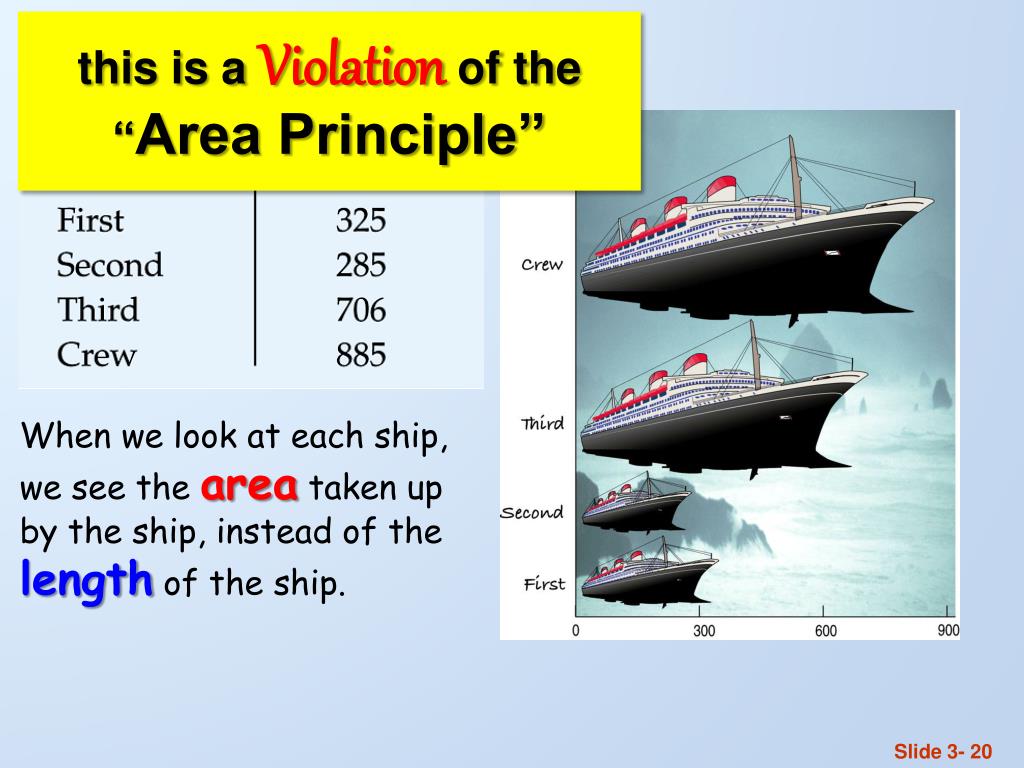 this is a Violation of the "Area Principle"

| First | 325 |
|---|---|
| Second | 285 |
| Third | 706 |
| Crew | 885 |

When we look at each ship, we see the area taken up by the ship, instead of the length of the ship.

Crew
Third
Second
First
0
300
600
900

Slide 3- 20